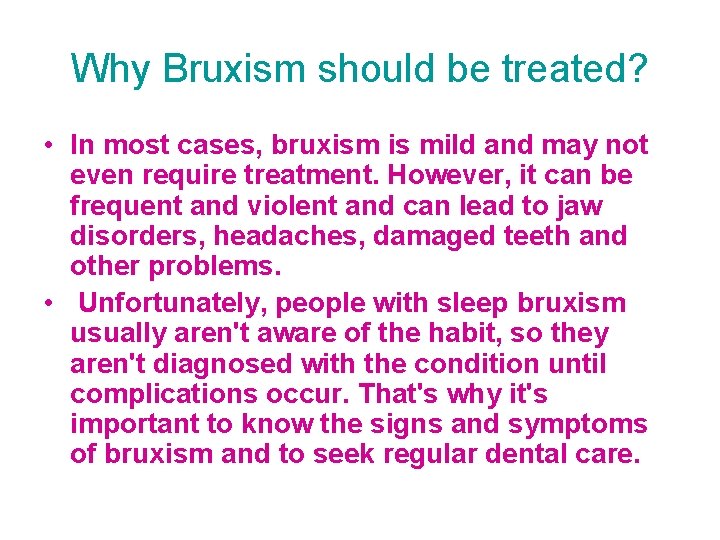 Why Bruxism should be treated?

• In most cases, bruxism is mild and may not even require treatment. However, it can be frequent and violent and can lead to jaw disorders, headaches, damaged teeth and other problems.

• Unfortunately, people with sleep bruxism usually aren't aware of the habit, so they aren't diagnosed with the condition until complications occur. That's why it's important to know the signs and symptoms of bruxism and to seek regular dental care.